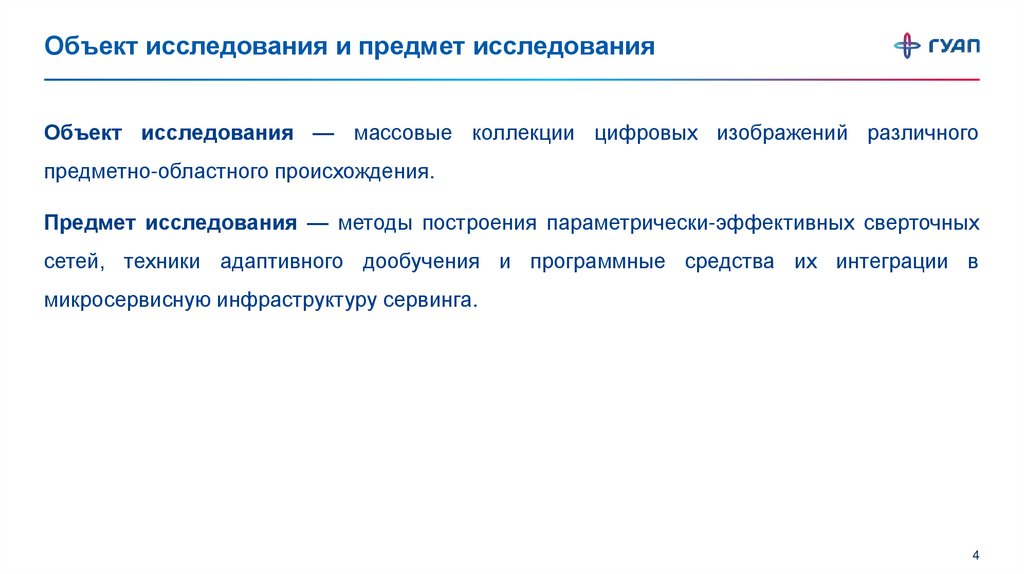 Объект исследования и предмет исследования

ГУАП

Объект исследования — массовые коллекции цифровых изображений различного предметно-областного происхождения.

Предмет исследования — методы построения параметрически-эффективных сверточных сетей, техники адаптивного дообучения и программные средства их интеграции в микросервисную инфраструктуру сервинга.

4